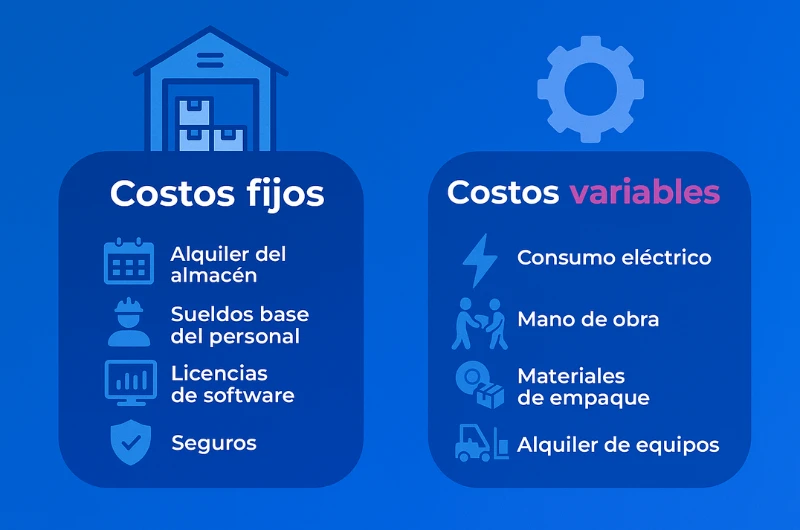 Costos fijos

Alquiler del almacén

Sueldos base del personal

Licencias de software

Seguros

Costos variables

Consumo eléctrico

Mano de obra

Materiales de empaque

Alquiler de equipos